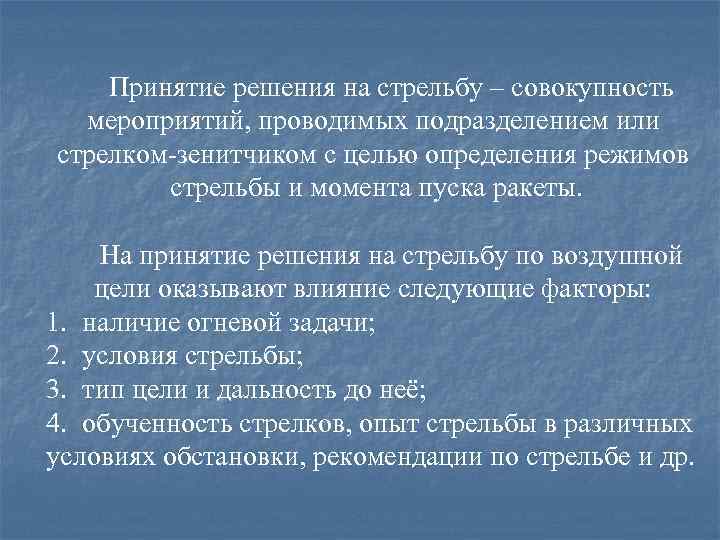 Принятие решения на стрельбу – совокупность мероприятий, проводимых подразделением или стрелком-зенитчиком с целью определения режимов стрельбы и момента пуска ракеты.

На принятие решения на стрельбу по воздушной цели оказывают влияние следующие факторы:
1. наличие огневой задачи;
2. условия стрельбы;
3. тип цели и дальность до неё;
4. обученность стрелков, опыт стрельбы в различных условиях обстановки, рекомендации по стрельбе и др.